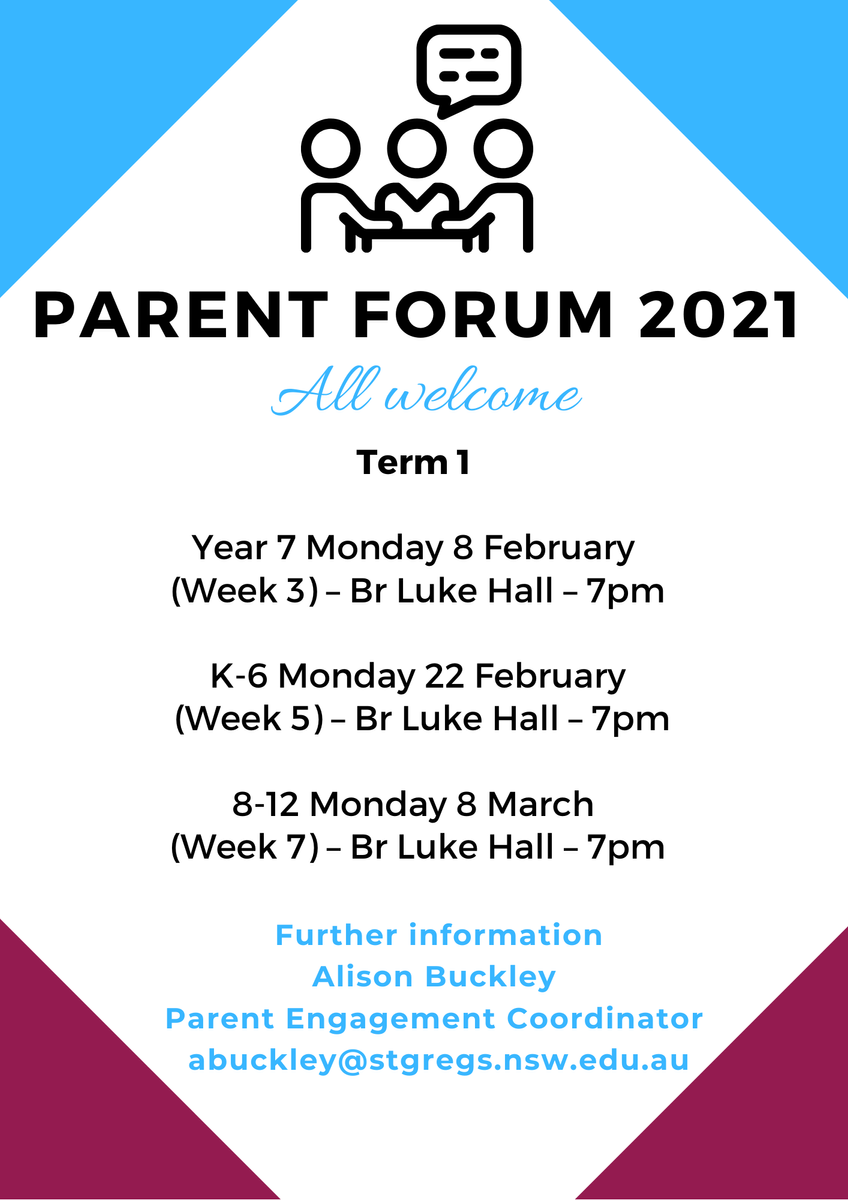 PARENT FORUM 2021

All welcome

Term 1

Year 7 Monday 8 February (Week 3) – Br Luke Hall – 7pm

K-6 Monday 22 February (Week 5) – Br Luke Hall – 7pm

8-12 Monday 8 March (Week 7) – Br Luke Hall – 7pm

Further information
Alison Buckley
Parent Engagement Coordinator
abuckley@stgregs.nsw.edu.au